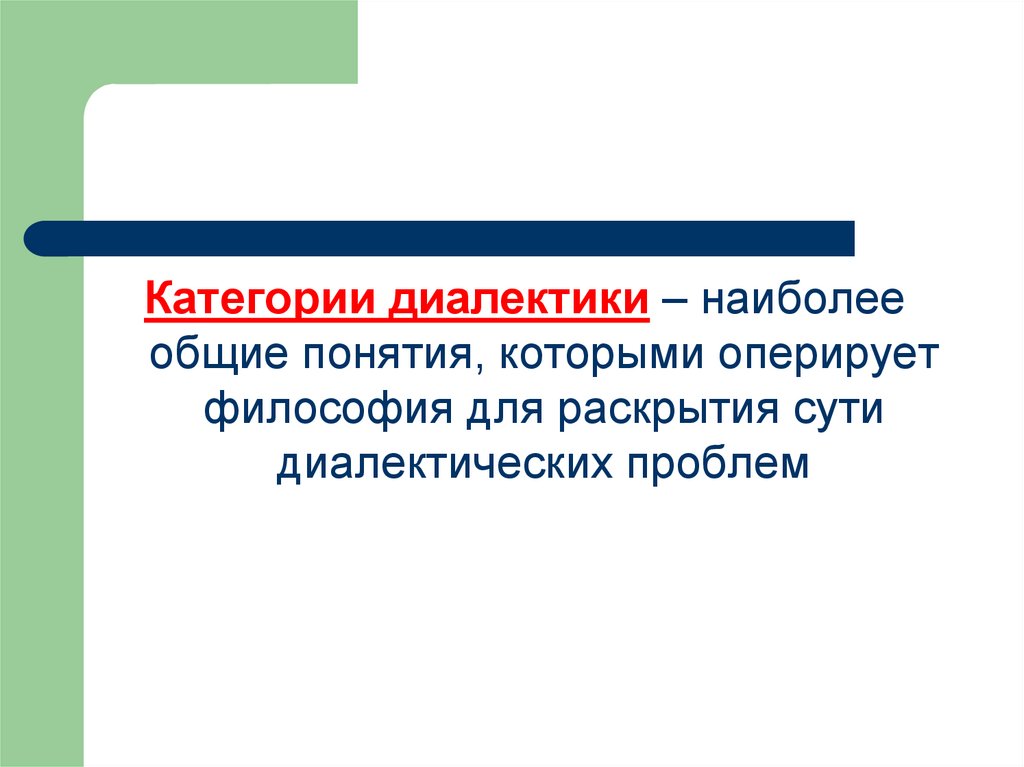 Категории диалектики – наиболее общие понятия, которыми оперирует философия для раскрытия сути диалектических проблем